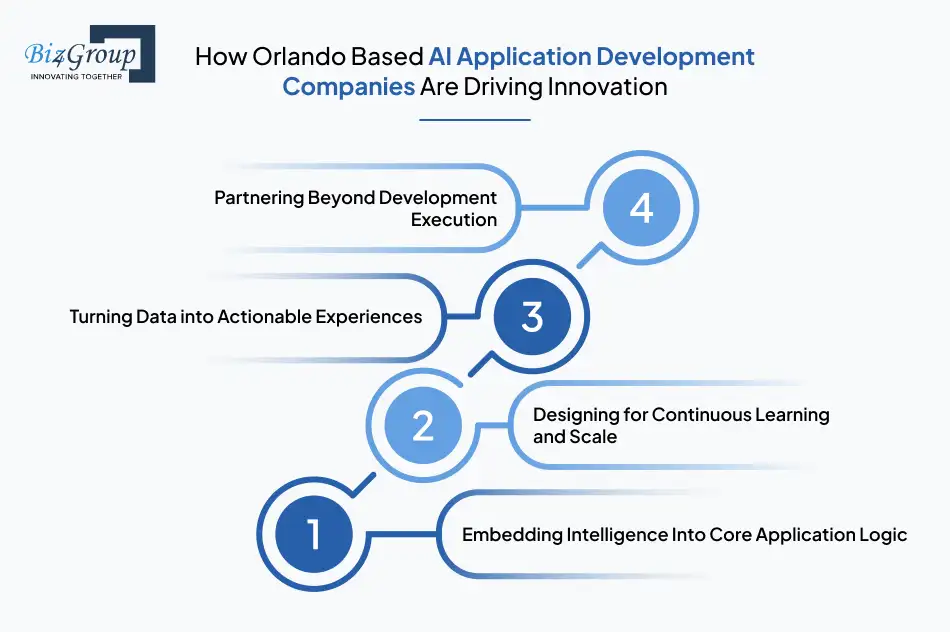 Biz4Group
INNOVATING TOGETHER

How Orlando Based AI Application Development Companies Are Driving Innovation

Partnering Beyond Development Execution

4

Turning Data into Actionable Experiences

3

2

Designing for Continuous Learning and Scale

1

Embedding Intelligence Into Core Application Logic